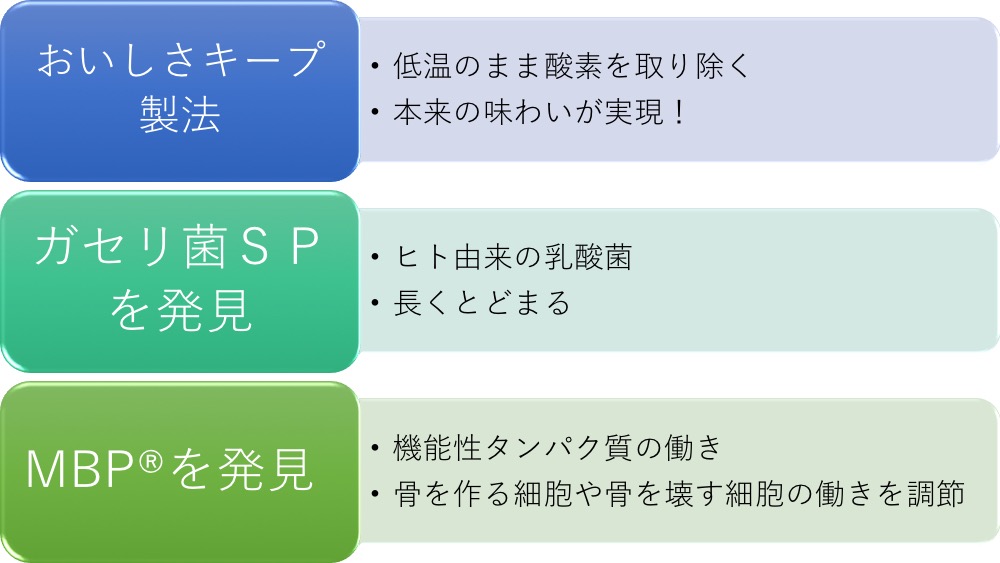 おいしさキープ製法

・低温のまま酸素を取り除く
・本来の味わいが実現！

ガセリ菌ＳＰを発見

・ヒト由来の乳酸菌
・長くとどまる

MBP®を発見

・機能性タンパク質の働き
・骨を作る細胞や骨を壊す細胞の働きを調節